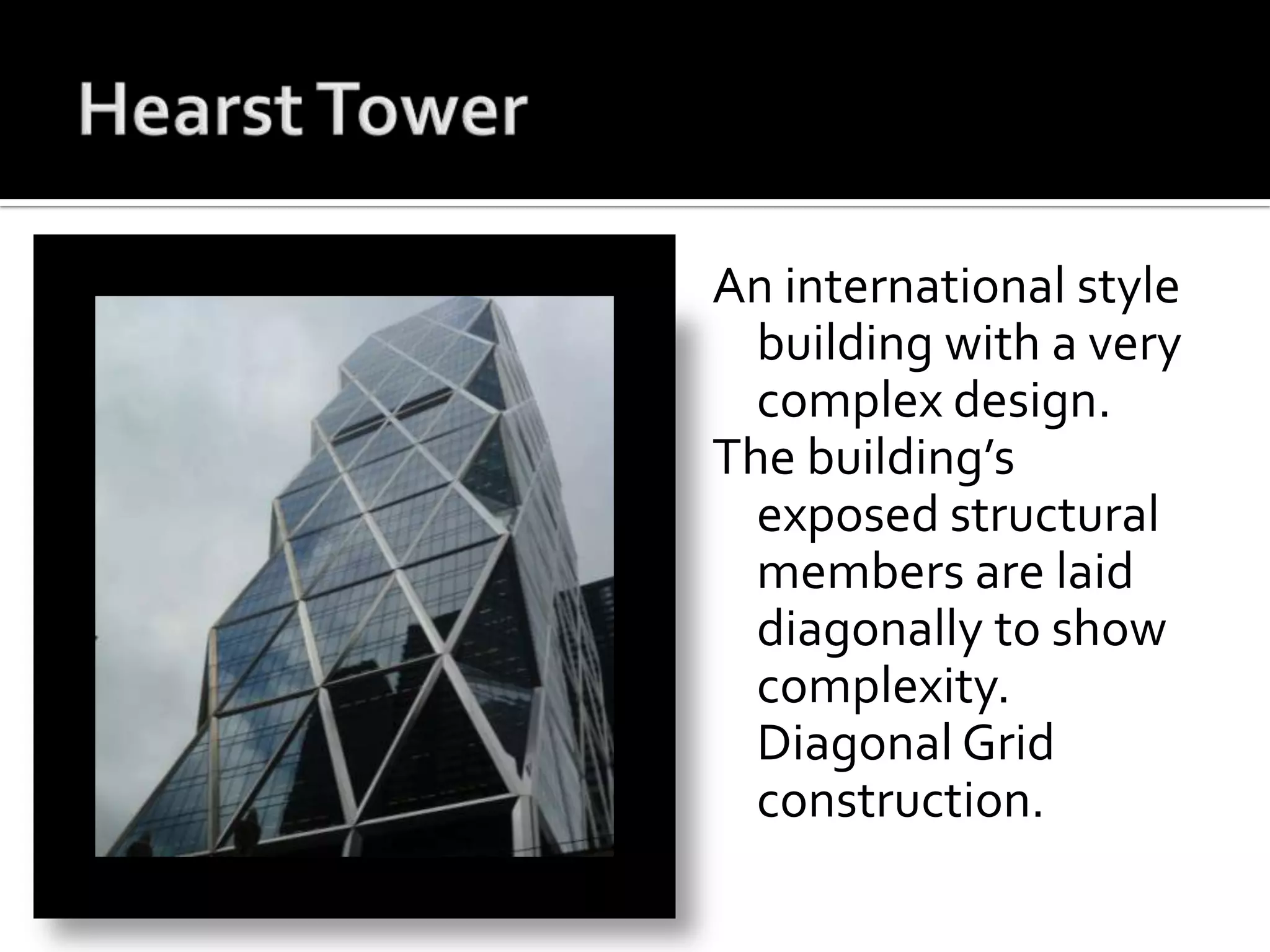 Hearst Tower

An international style building with a very complex design.

The building's exposed structural members are laid diagonally to show complexity. Diagonal Grid construction.